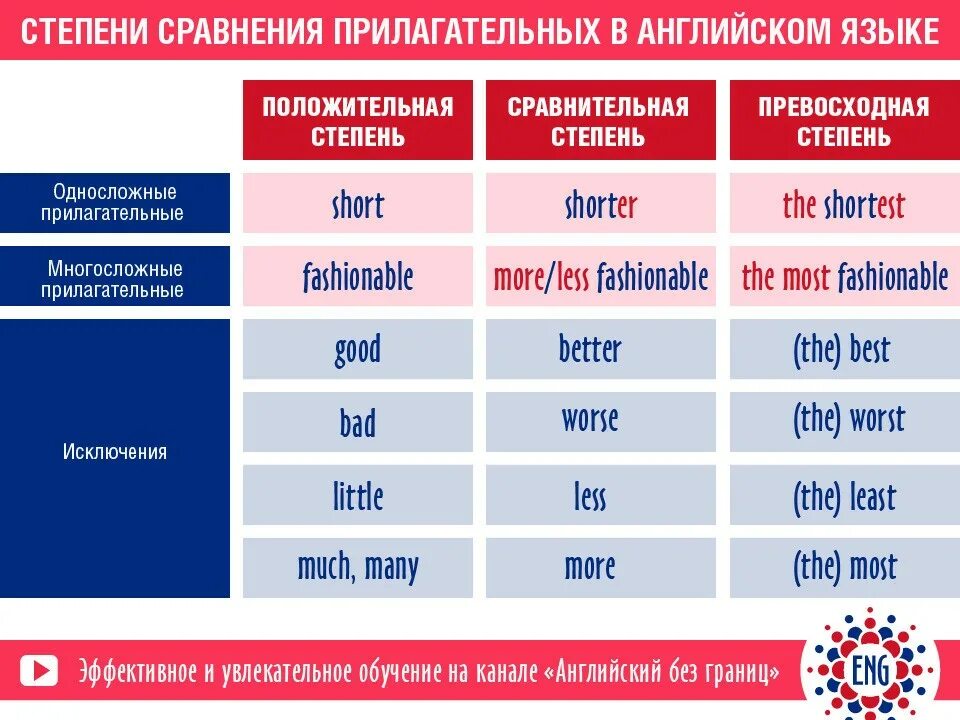 СТЕПЕНИ СРАВНЕНИЯ ПРИЛАГАТЕЛЬНЫХ В АНГЛИЙСКОМ ЯЗЫКЕ

| | ПОЛОЖИТЕЛЬНАЯ СТЕПЕНЬ | СРАВНИТЕЛЬНАЯ СТЕПЕНЬ | ПРЕВОСХОДНАЯ СТЕПЕНЬ |
|---|---|---|---|
| Односложные прилагательные | short | shorter | the shortest |
| Многосложные прилагательные | fashionable | more/less fashionable | the most fashionable |
| Исключения | good | better | (the) best |
| | bad | worse | (the) worst |
| | little | less | (the) least |
| | much, many | more | (the) most |

Эффективное и увлекательное обучение на канале «Английский без границ»

ENG